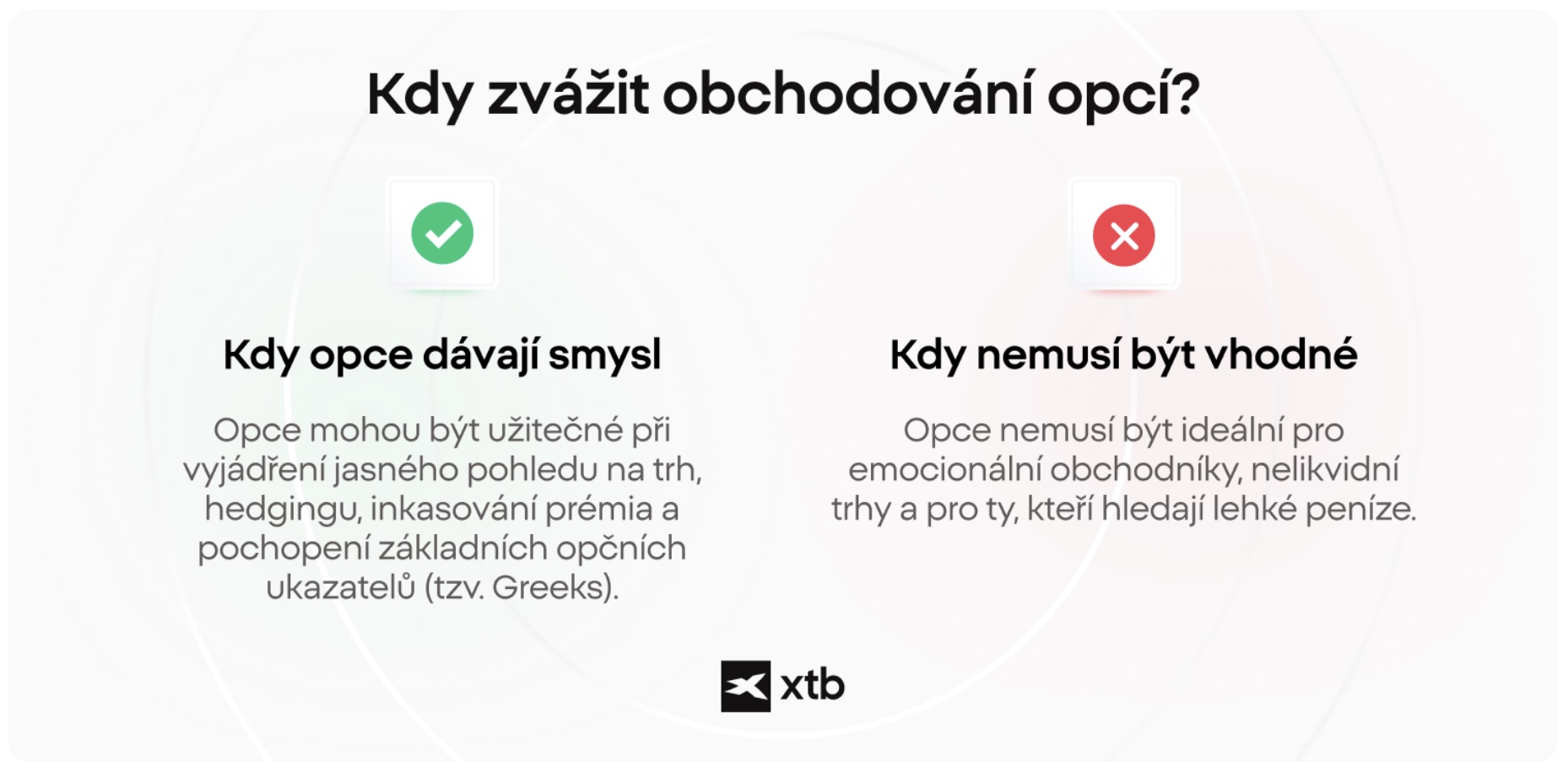 Kdy zvážit obchodování opcí?

Kdy opce dávají smysl

Opce mohou být užitečné při vyjádření jasného pohledu na trh, hedgingu, inkasování prémia a pochopení základních opčních ukazatelů (tzv. Greeks).

Kdy nemusí být vhodné

Opce nemusí být ideální pro emocionální obchodníky, nelikvidní trhy a pro ty, kteří hledají lehké peníze.

xtb